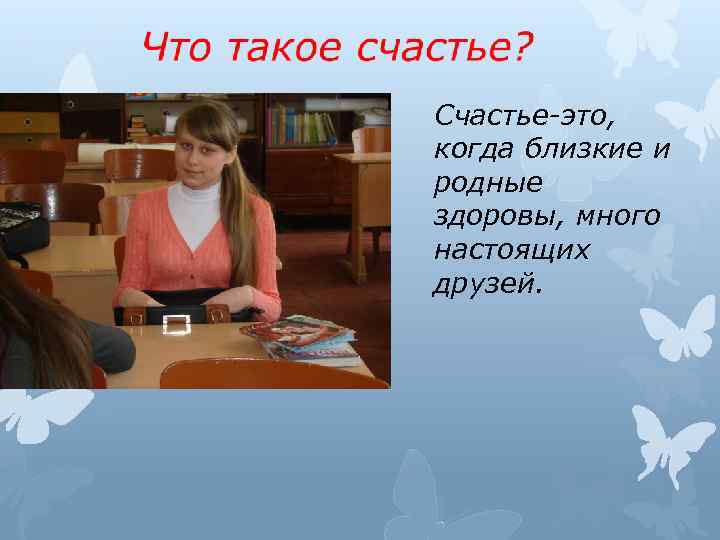 Что такое счастье?

Счастье-это, когда близкие и родные здоровы, много настоящих друзей.